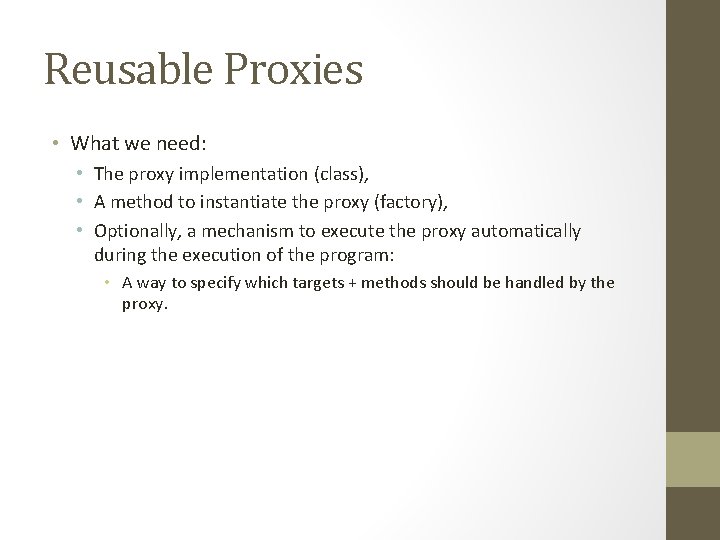 Reusable Proxies

• What we need:
• The proxy implementation (class),
• A method to instantiate the proxy (factory),
• Optionally, a mechanism to execute the proxy automatically during the execution of the program:
• A way to specify which targets + methods should be handled by the proxy.